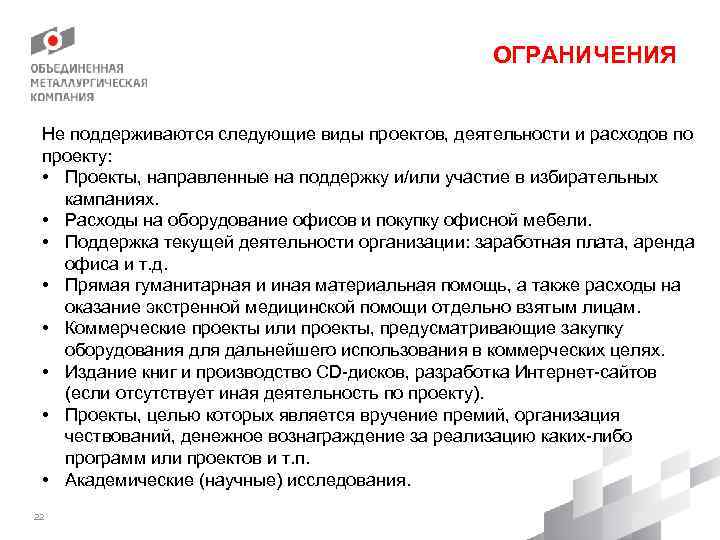 ОБЪЕДИНЕННАЯ МЕТАЛЛУРГИЧЕСКАЯ КОМПАНИЯ

ОГРАНИЧЕНИЯ

Не поддерживаются следующие виды проектов, деятельности и расходов по проекту:
• Проекты, направленные на поддержку и/или участие в избирательных кампаниях.
• Расходы на оборудование офисов и покупку офисной мебели.
• Поддержка текущей деятельности организации: заработная плата, аренда офиса и т.д.
• Прямая гуманитарная и иная материальная помощь, а также расходы на оказание экстренной медицинской помощи отдельно взятым лицам.
• Коммерческие проекты или проекты, предусматривающие закупку оборудования для дальнейшего использования в коммерческих целях.
• Издание книг и производство CD-дисков, разработка Интернет-сайтов (если отсутствует иная деятельность по проекту).
• Проекты, целью которых является вручение премий, организация чествований, денежное вознаграждение за реализацию каких-либо программ или проектов и т.п.
• Академические (научные) исследования.

22